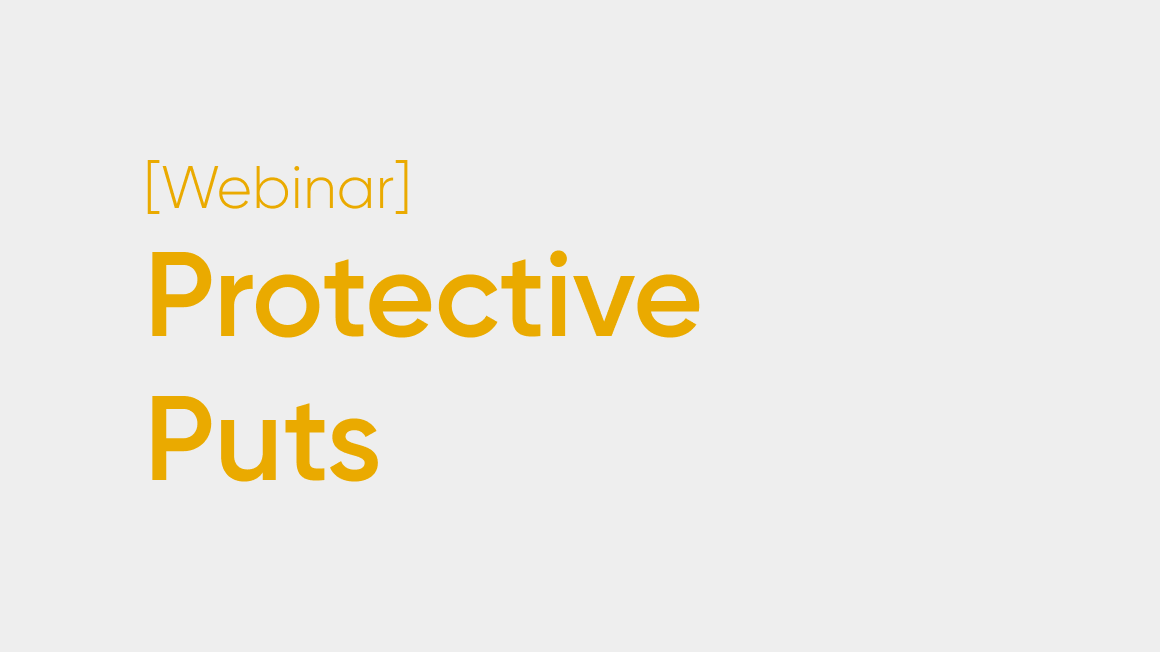 [Webinar]

Protective Puts